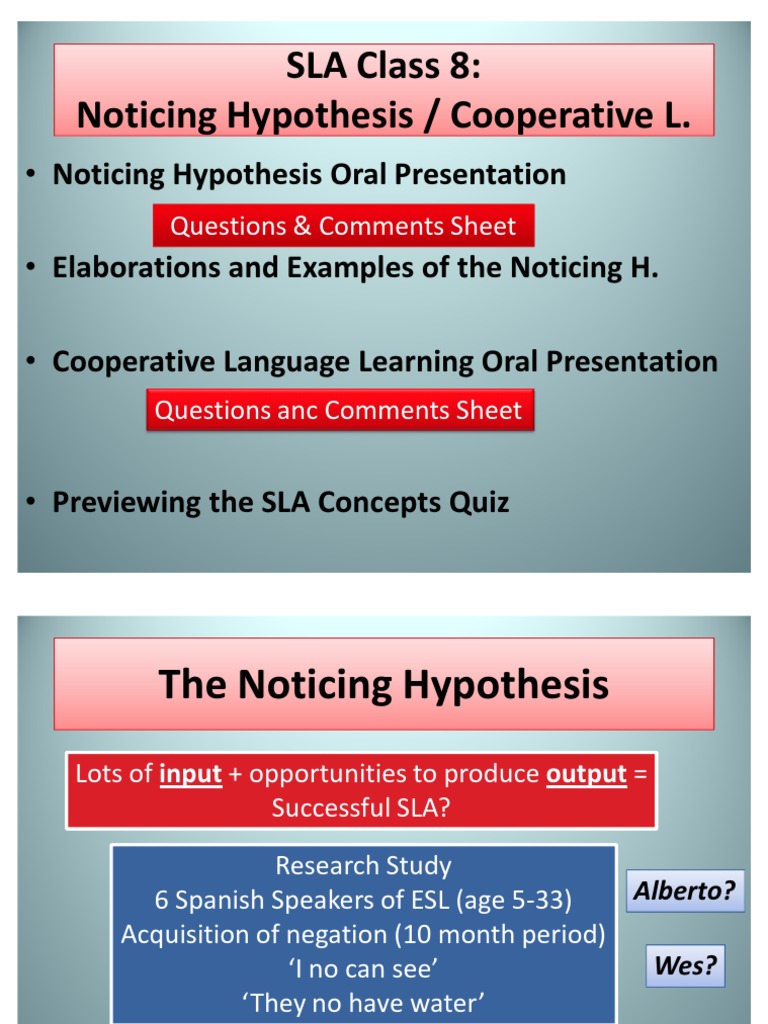 SLA Class 8:
Noticing Hypothesis / Cooperative L.

• Noticing Hypothesis Oral Presentation

Questions & Comments Sheet

• Elaborations and Examples of the Noticing H.

• Cooperative Language Learning Oral Presentation

Questions anc Comments Sheet

• Previewing the SLA Concepts Quiz

The Noticing Hypothesis

Lots of input + opportunities to produce output = Successful SLA?

Research Study
6 Spanish Speakers of ESL (age 5-33)
Acquisition of negation (10 month period)
'I no can see'
'They no have water'

Alberto?

Wes?